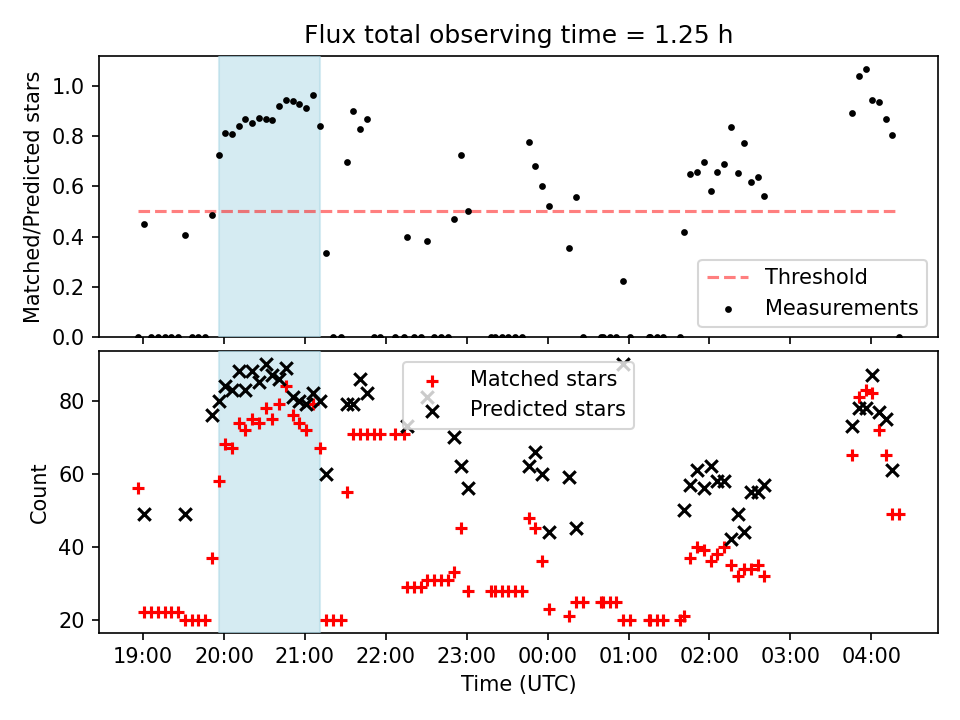 Flux total observing time = 1.25 h

Matched/Predicted stars

1.0
0.8
0.6
0.4
0.2
0.0

Threshold
Measurements

Count

80
60
40
20

Matched stars
Predicted stars

19:00 20:00 21:00 22:00 23:00 00:00 01:00 02:00 03:00 04:00

Time (UTC)